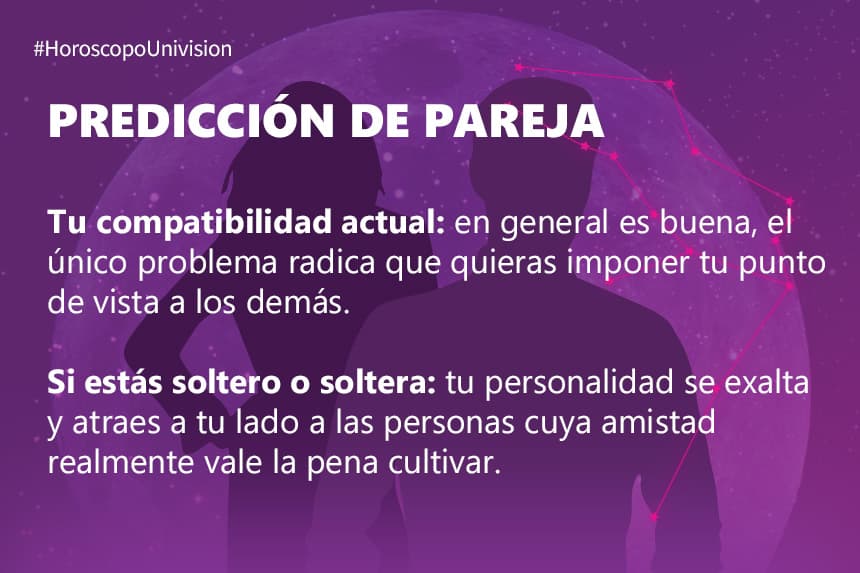 #HoroscopoUnivision

PREDICCIÓN DE PAREJA

Tu compatibilidad actual: en general es buena, el único problema radica que quieras imponer tu punto de vista a los demás.

Si estás soltero o soltera: tu personalidad se exalta y atraes a tu lado a las personas cuya amistad realmente vale la pena cultivar.